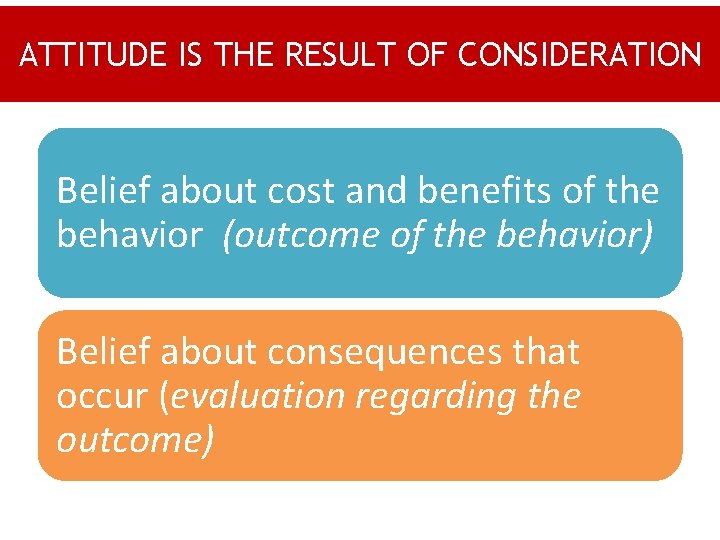 ATTITUDE IS THE RESULT OF CONSIDERATION

Belief about cost and benefits of the behavior (outcome of the behavior)

Belief about consequences that occur (evaluation regarding the outcome)